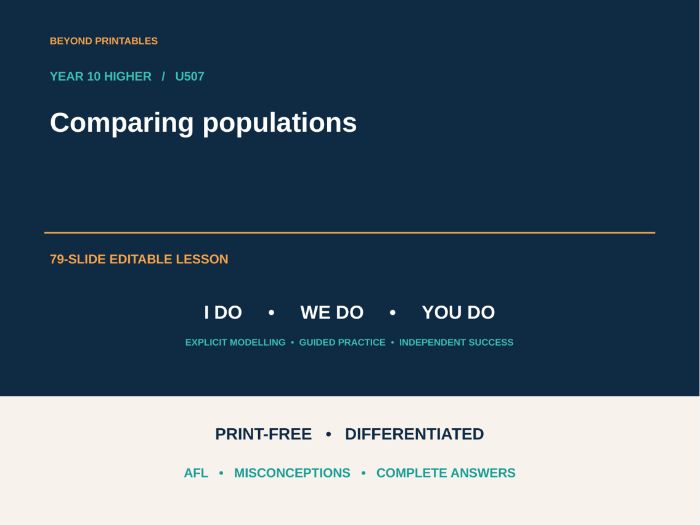 BEYOND PRINTABLES

YEAR 10 HIGHER / U507

Comparing populations

79-SLIDE EDITABLE LESSON

I DO • WE DO • YOU DO

EXPLICIT MODELLING • GUIDED PRACTICE • INDEPENDENT SUCCESS

PRINT-FREE • DIFFERENTIATED

AFL • MISCONCEPTIONS • COMPLETE ANSWERS